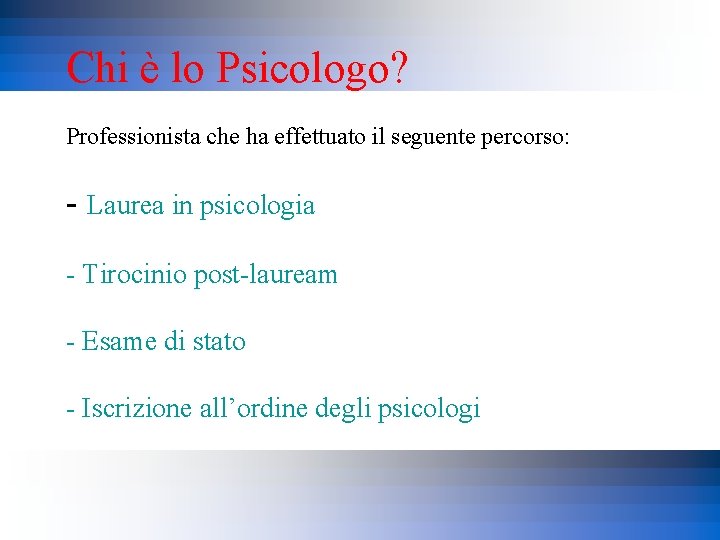 Chi è lo Psicologo?

Professionista che ha effettuato il seguente percorso:

- Laurea in psicologia

- Tirocinio post-lauream

- Esame di stato

- Iscrizione all’ordine degli psicologi